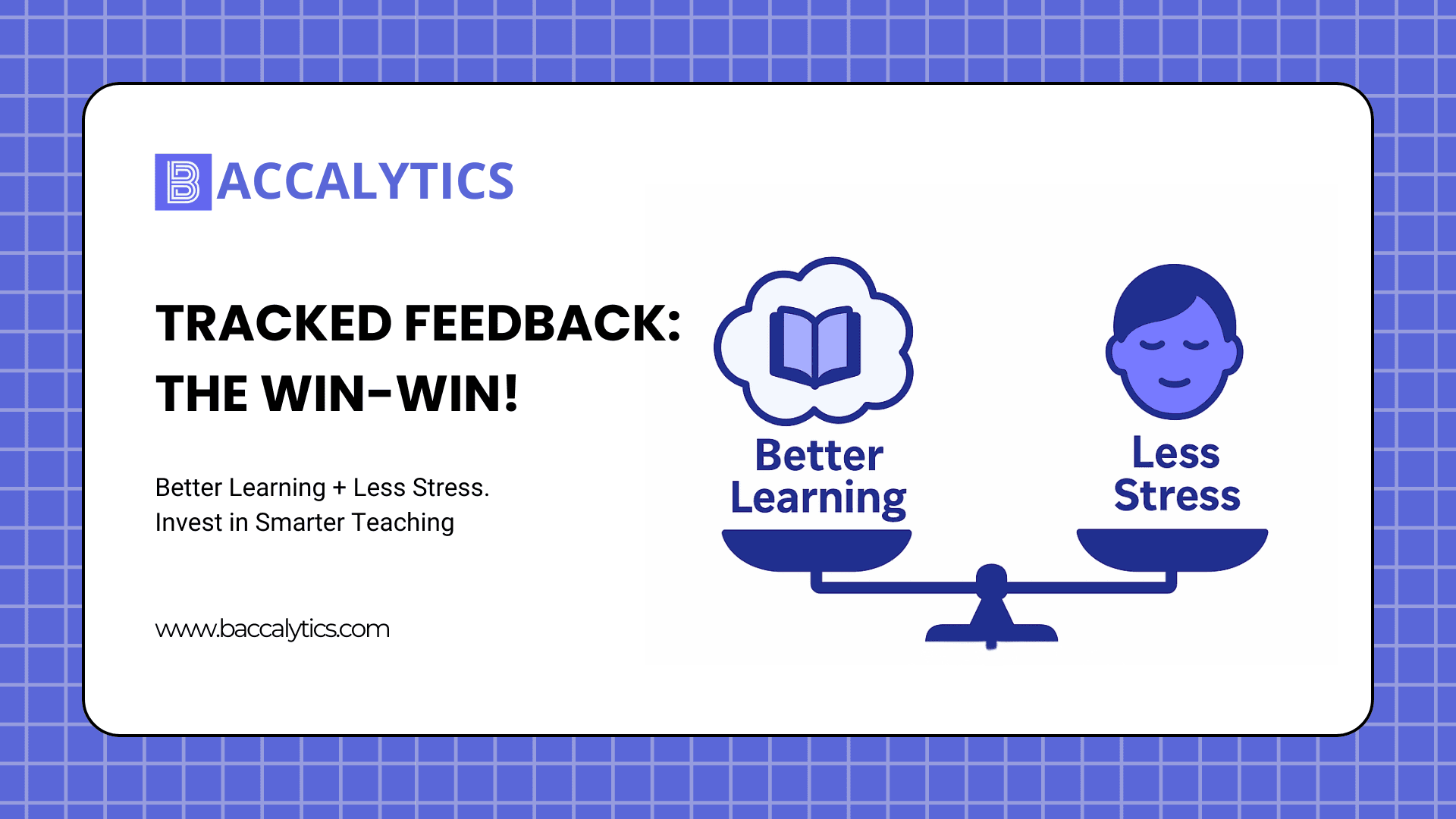 BACCALYTICS

TRACKED FEEDBACK: THE WIN-WIN!

Better Learning + Less Stress.
Invest in Smarter Teaching

www.baccalytics.com

Better Learning

Less Stress